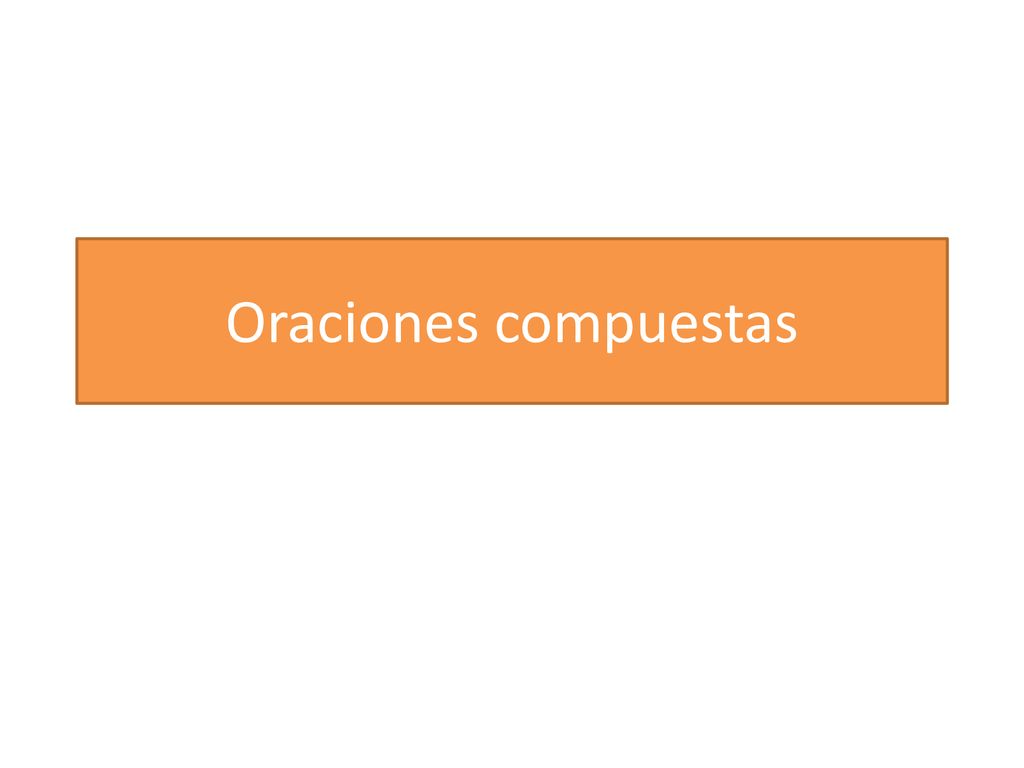 Oraciones compuestas